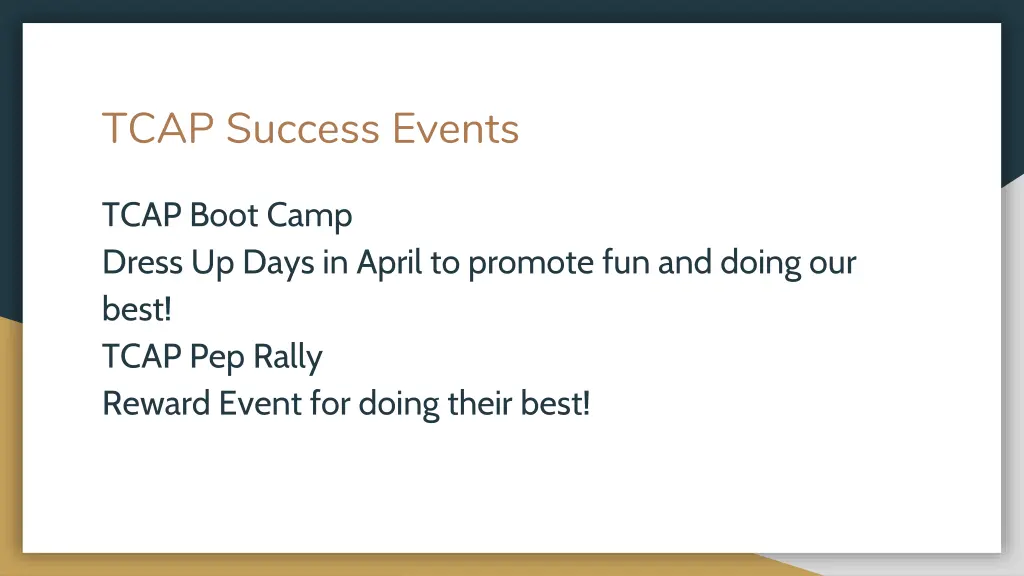 TCAP Success Events

TCAP Boot Camp
Dress Up Days in April to promote fun and doing our best!
TCAP Pep Rally
Reward Event for doing their best!